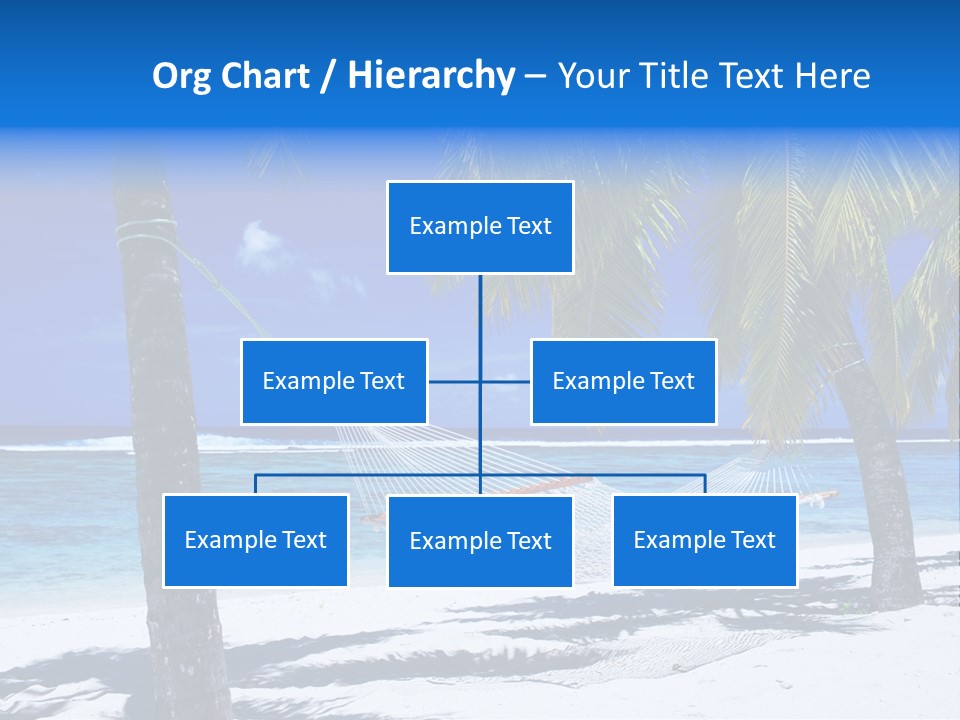 Org Chart / Hierarchy – Your Title Text Here

Example Text

Example Text

Example Text

Example Text

Example Text

Example Text